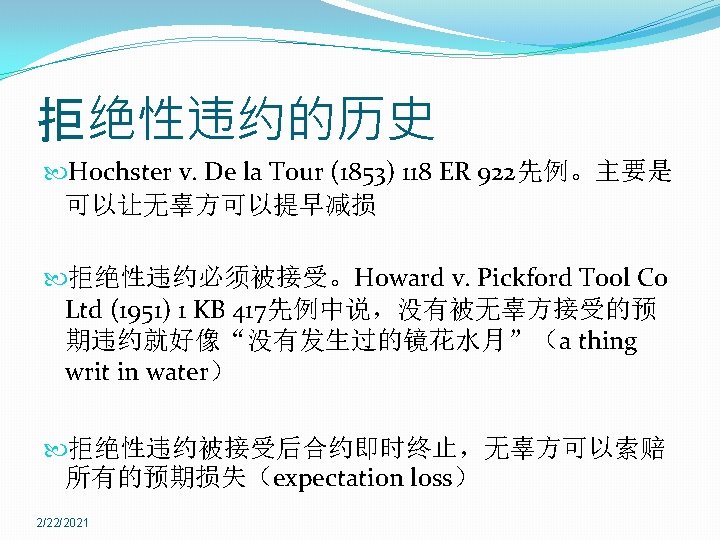 拒绝性违约的历史

Hochster v. De la Tour (1853) 118 ER 922先例。主要是可以让无辜方可以提早减损

拒绝性违约必须被接受。Howard v. Pickford Tool Co Ltd (1951) 1 KB 417先例中说，没有被无辜方接受的预期违约就好像“没有发生过的镜花水月”（a thing writ in water）

拒绝性违约被接受后合约即时终止，无辜方可以索赔所有的预期损失（expectation loss）

2/22/2021